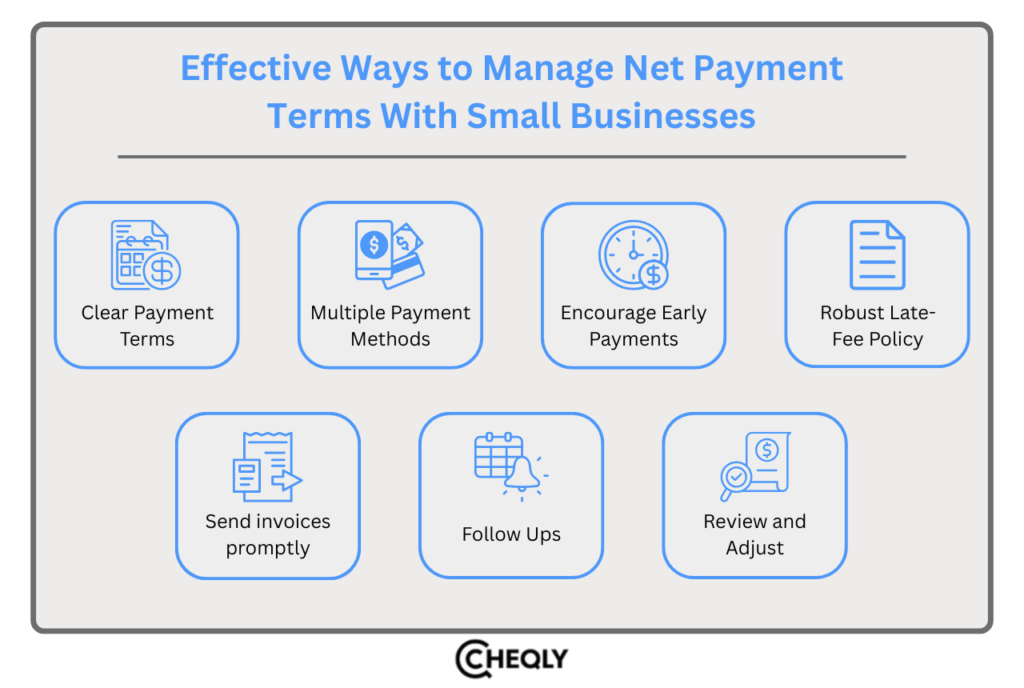 Effective Ways to Manage Net Payment Terms With Small Businesses

Clear Payment Terms

Multiple Payment Methods

Encourage Early Payments

Robust Late-Fee Policy

Send invoices promptly

Follow Ups

Review and Adjust

CHEQLY